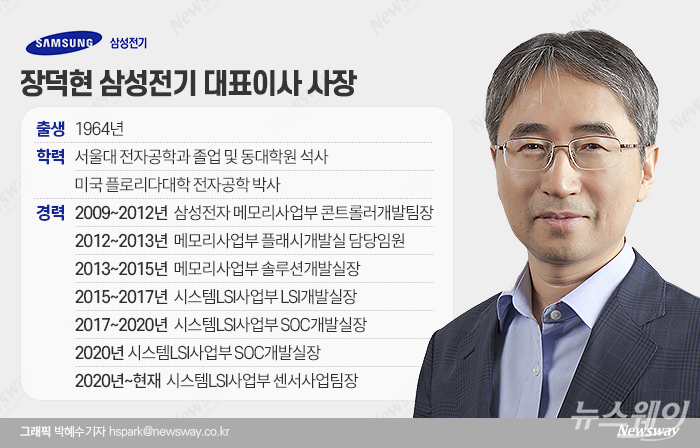 SAMSUNG 삼성전기

장덕현 삼성전기 대표이사 사장

출생 1964년

학력 서울대 전자공학과 졸업 및 동대학원 석사
미국 플로리다대학 전자공학 박사

경력 2009~2012년 삼성전자 메모리사업부 콘트롤러개발팀장
2012~2013년 메모리사업부 플래시개발실 담당임원
2013~2015년 메모리사업부 솔루션개발실장
2015~2017년 시스템LSI사업부 LSI개발실장
2017~2020년 시스템LSI사업부 SOC개발실장
2020년 시스템LSI사업부 SOC개발실장
2020년~현재 시스템LSI사업부 센서사업팀장

그래픽 박혜수기자 hspark@newsway.co.kr

뉴스웨이 Newsway